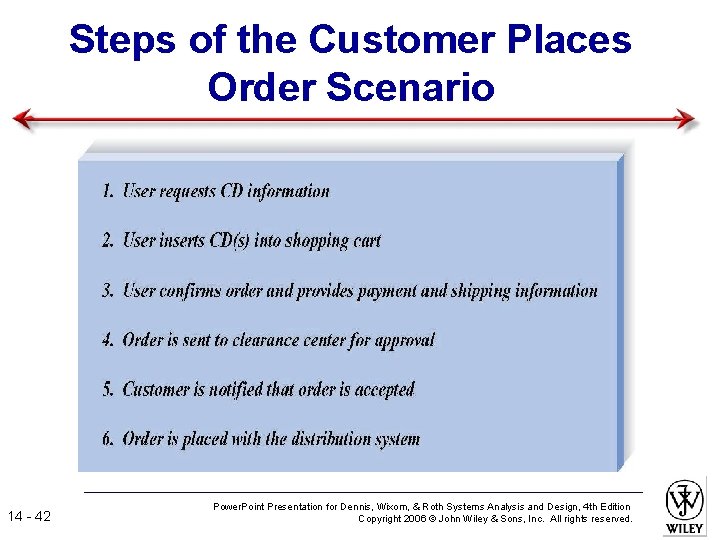 Steps of the Customer Places Order Scenario

1. User requests CD information

2. User inserts CD(s) into shopping cart

3. User confirms order and provides payment and shipping information

4. Order is sent to clearance center for approval

5. Customer is notified that order is accepted

6. Order is placed with the distribution system

14 - 42

PowerPoint Presentation for Dennis, Wixom, & Roth Systems Analysis and Design, 4th Edition
Copyright 2006 © John Wiley & Sons, Inc. All rights reserved.

WILEY